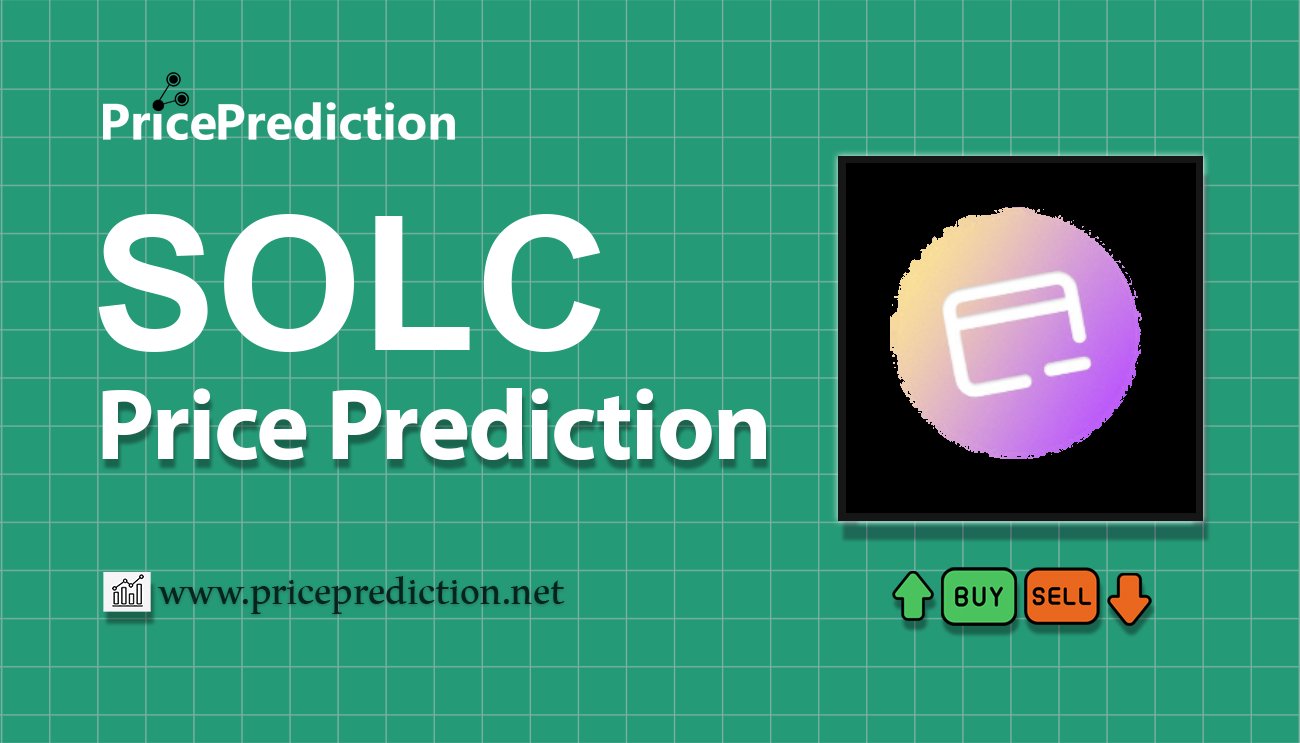 PricePrediction

SOLC
Price Prediction

www.priceprediction.net

BUY SELL